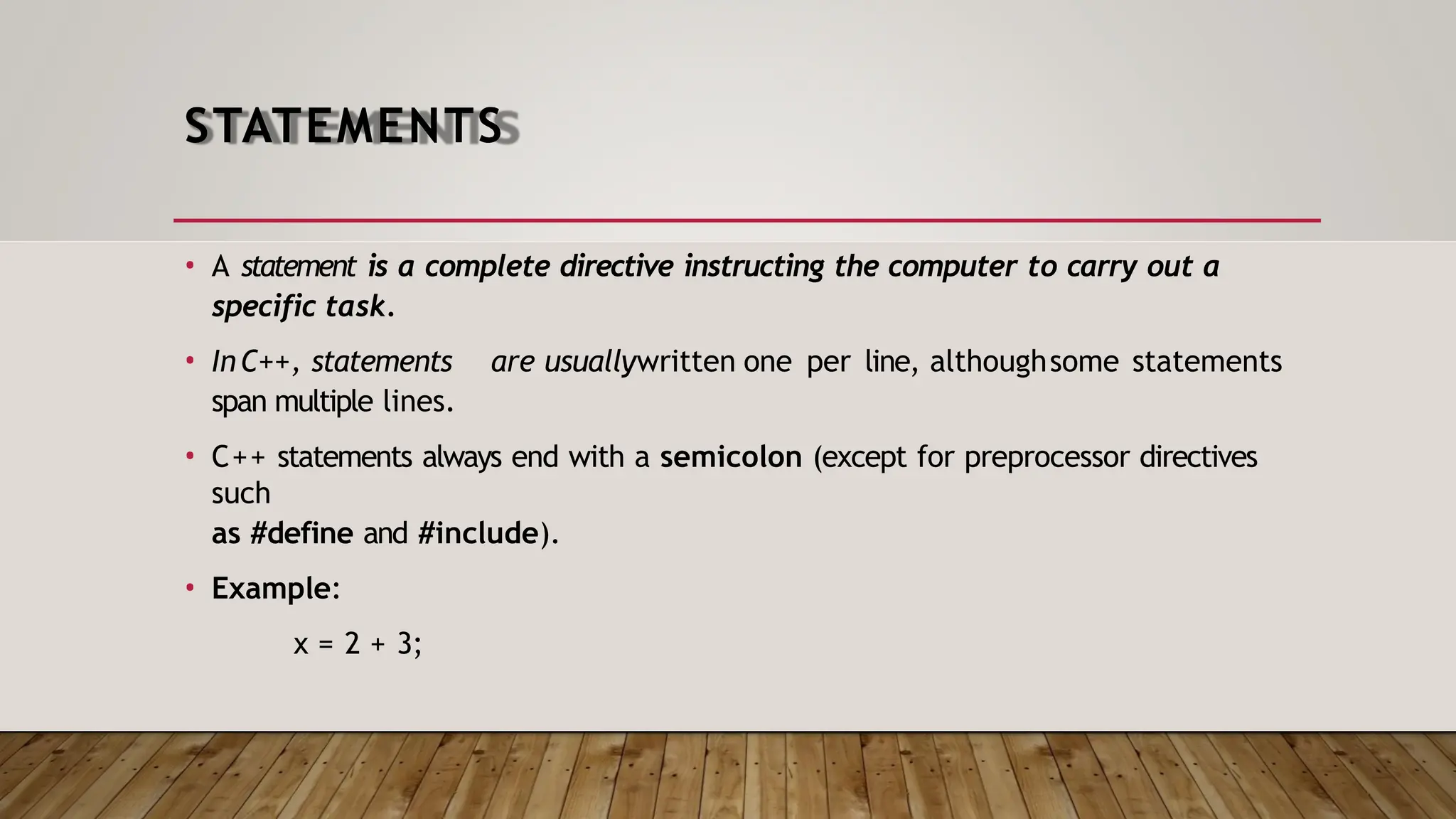 STATEMENTS

• A statement is a complete directive instructing the computer to carry out a specific task.

• In C++, statements are usually written one per line, although some statements span multiple lines.

• C++ statements always end with a semicolon (except for preprocessor directives such
as #define and #include).

• Example:

x = 2 + 3;